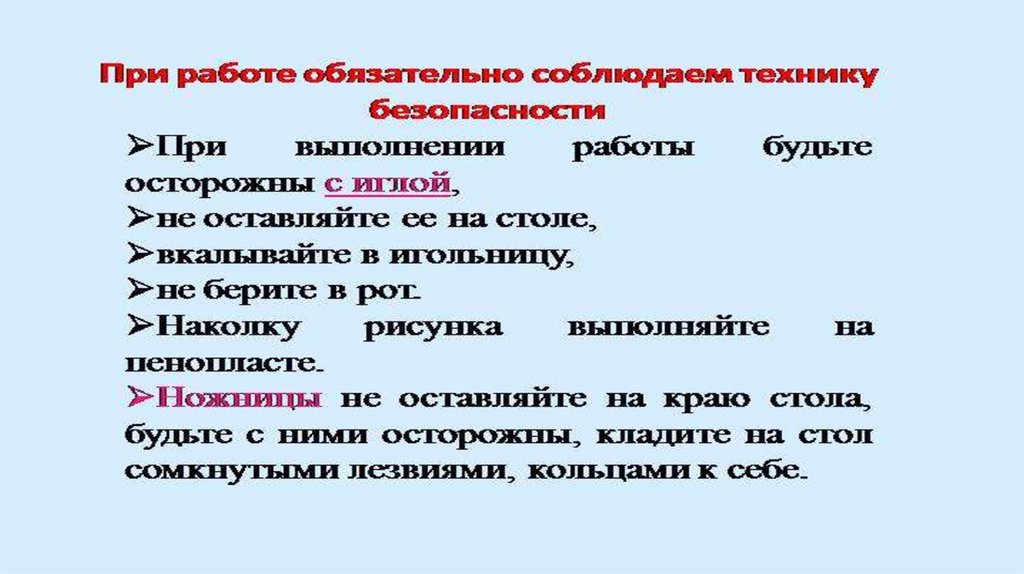 При работе обязательно соблюдаем технику безопасности

➢При выполнении работы будьте осторожны с иглой,
➢не оставляйте ее на столе,
➢вкалывайте в игольницу,
➢не берите в рот.
➢Наколку рисунка выполняйте на пенопласте.
➢Ножницы не оставляйте на краю стола, будьте с ними осторожны, кладите на стол сомкнутыми лезвиями, кольцами к себе.